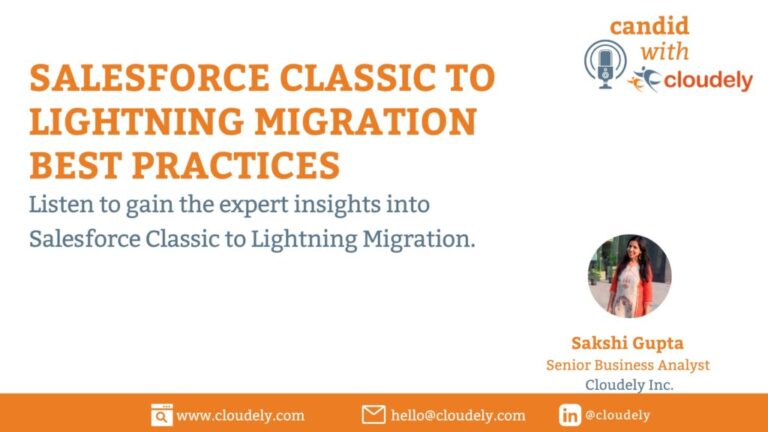 candid
with
cloudely

SALESFORCE CLASSIC TO LIGHTNING MIGRATION BEST PRACTICES

Listen to gain the expert insights into Salesforce Classic to Lightning Migration.

Sakshi Gupta
Senior Business Analyst
Cloudely Inc.

www.cloudely.com hello@cloudely.com in @cloudely